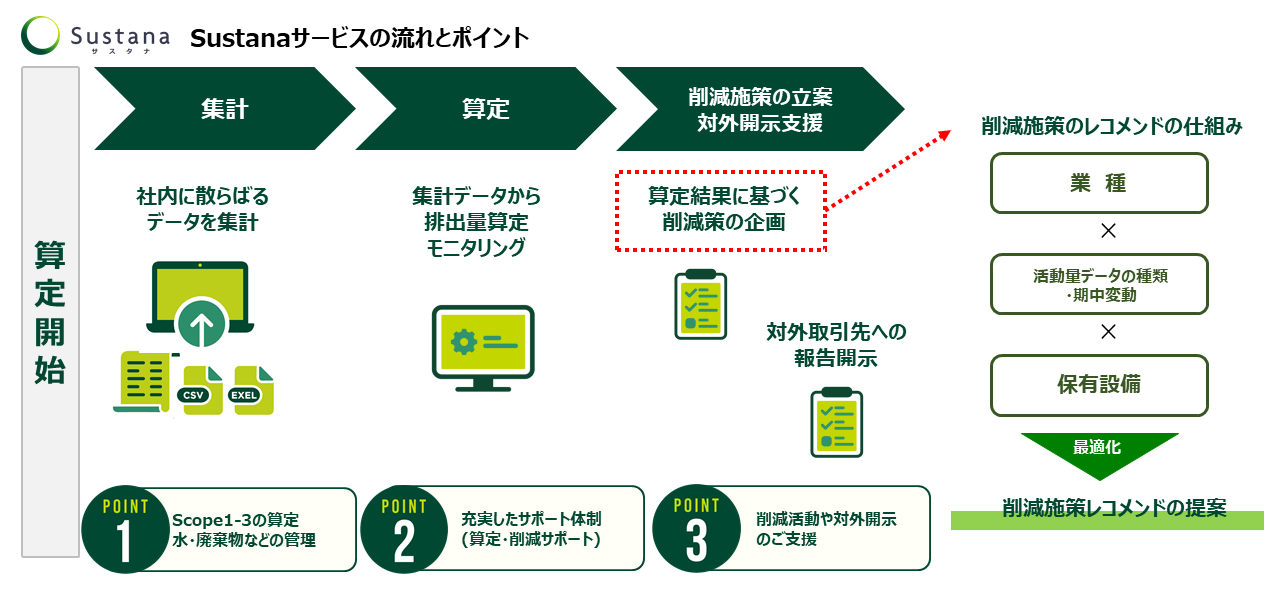 Sustana
サスタナ

Sustanaサービスの流れとポイント

算定開始

集計

算定

削減施策の立案
対外開示支援

社内に散らばる
データを集計

CSV

EXEL

集計データから
排出量算定
モニタリング

算定結果に基づく
削減策の企画

対外取引先への
報告開示

削減施策のレコメンドの仕組み

業　種

×

活動量データの種類
・期中変動

×

保有設備

最適化

削減施策レコメンドの提案

POINT 1
Scope1-3の算定
水・廃棄物などの管理

POINT 2
充実したサポート体制
(算定・削減サポート)

POINT 3
削減活動や対外開示
のご支援